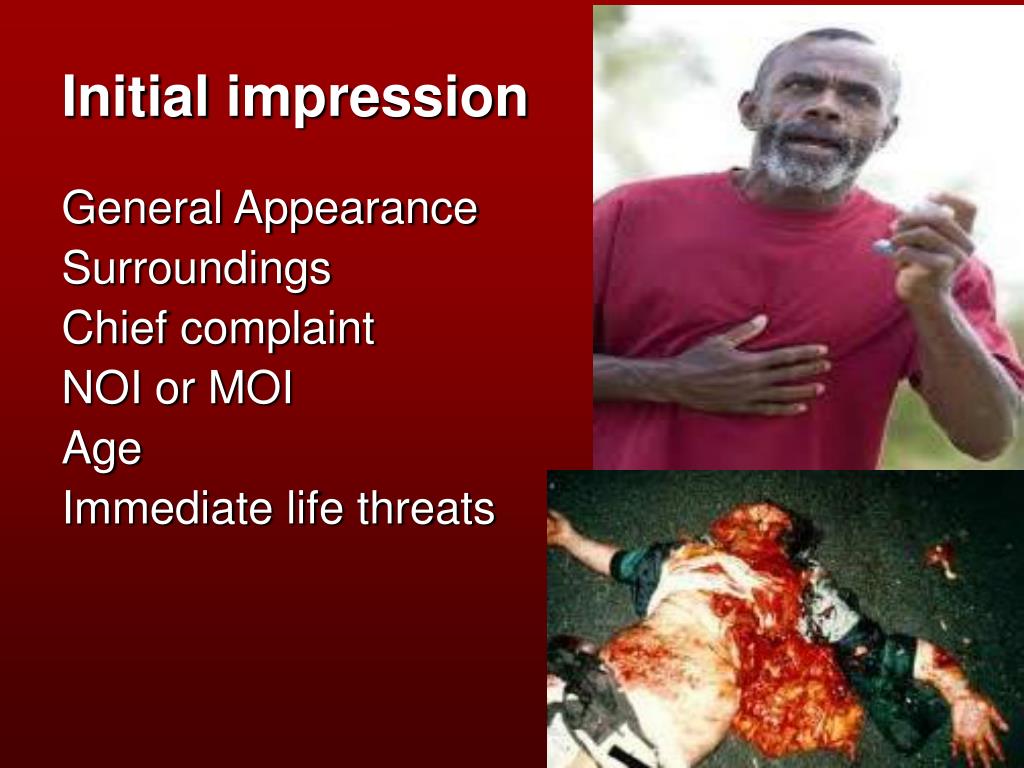 Initial impression

General Appearance
Surroundings
Chief complaint
NOI or MOI
Age
Immediate life threats